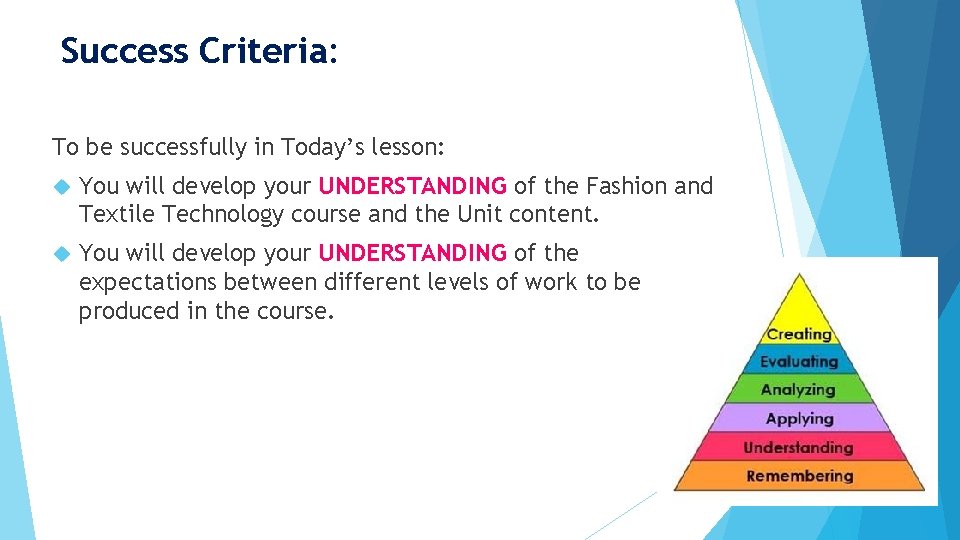 Success Criteria:

To be successfully in Today's lesson:

You will develop your UNDERSTANDING of the Fashion and Textile Technology course and the Unit content.

You will develop your UNDERSTANDING of the expectations between different levels of work to be produced in the course.

Creating
Evaluating
Analyzing
Applying
Understanding
Remembering